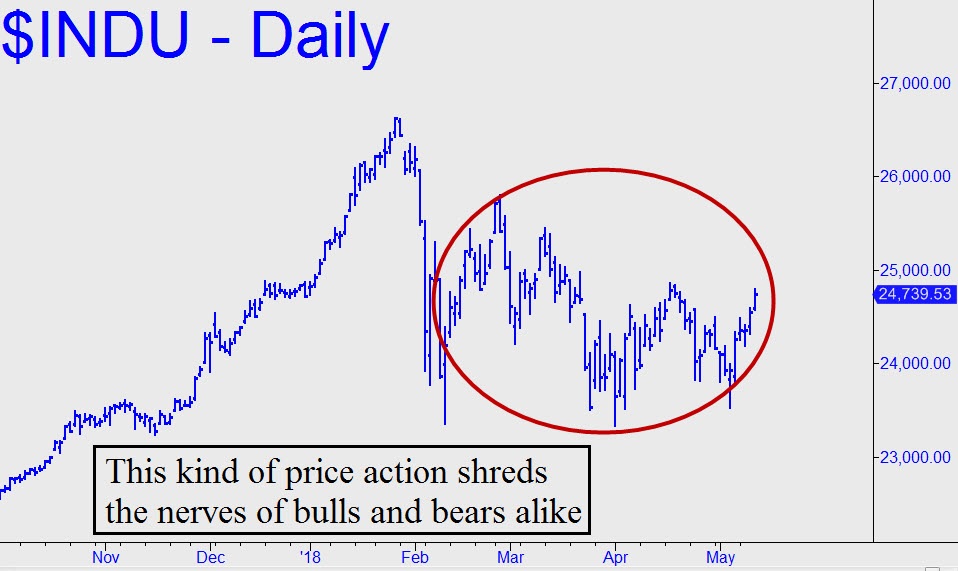 $INDU - Daily

27,000.00
26,000.00
25,000.00
24,739.53
24,000.00
23,000.00

This kind of price action shreds the nerves of bulls and bears alike

Nov
Dec
'18
Feb
Mar
Apr
May